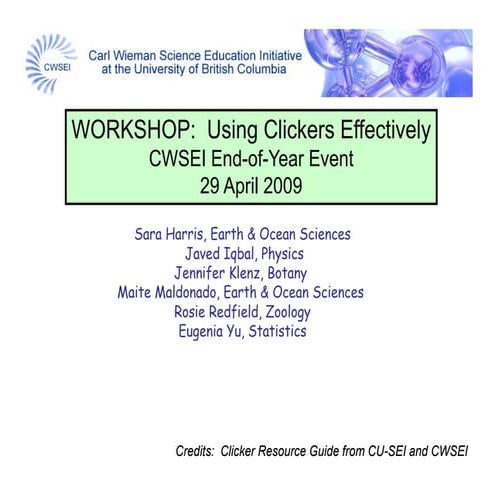 CWSEI

Carl Wieman Science Education Initiative
at the University of British Columbia

WORKSHOP: Using Clickers Effectively
CWSEI End-of-Year Event
29 April 2009

Sara Harris, Earth & Ocean Sciences
Javed Iqbal, Physics
Jennifer Klenz, Botany
Maite Maldonado, Earth & Ocean Sciences
Rosie Redfield, Zoology
Eugenia Yu, Statistics

Credits: Clicker Resource Guide from CU-SEI and CWSEI